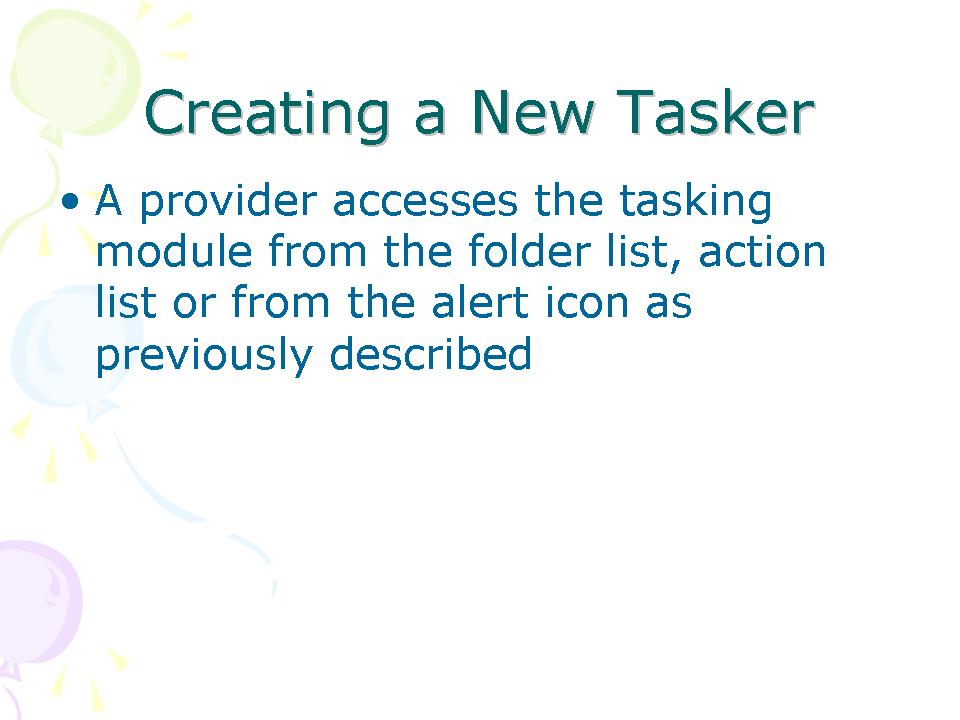 Creating a New Tasker

• A provider accesses the tasking module from the folder list, action list or from the alert icon as previously described